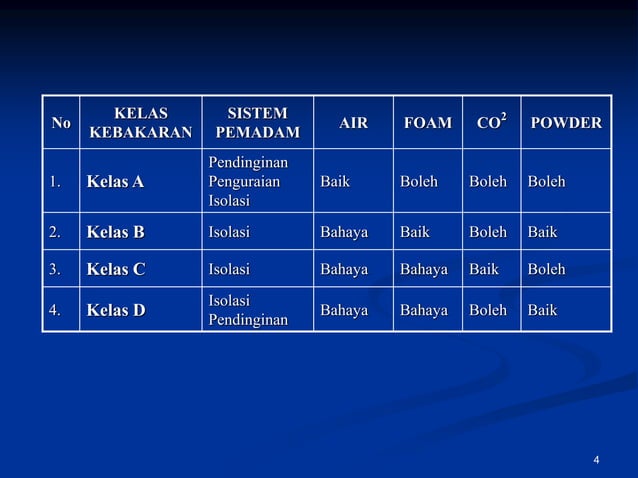 | No | KELAS KEBAKARAN | SISTEM PEMADAM | AIR | FOAM | $CO^2$ | POWDER |
|---|---|---|---|---|---|---|
| 1. | Kelas A | Pendinginan Penguraian Isolasi | Baik | Boleh | Boleh | Boleh |
| 2. | Kelas B | Isolasi | Bahaya | Baik | Boleh | Baik |
| 3. | Kelas C | Isolasi | Bahaya | Bahaya | Baik | Boleh |
| 4. | Kelas D | Isolasi Pendinginan | Bahaya | Bahaya | Boleh | Baik |

4